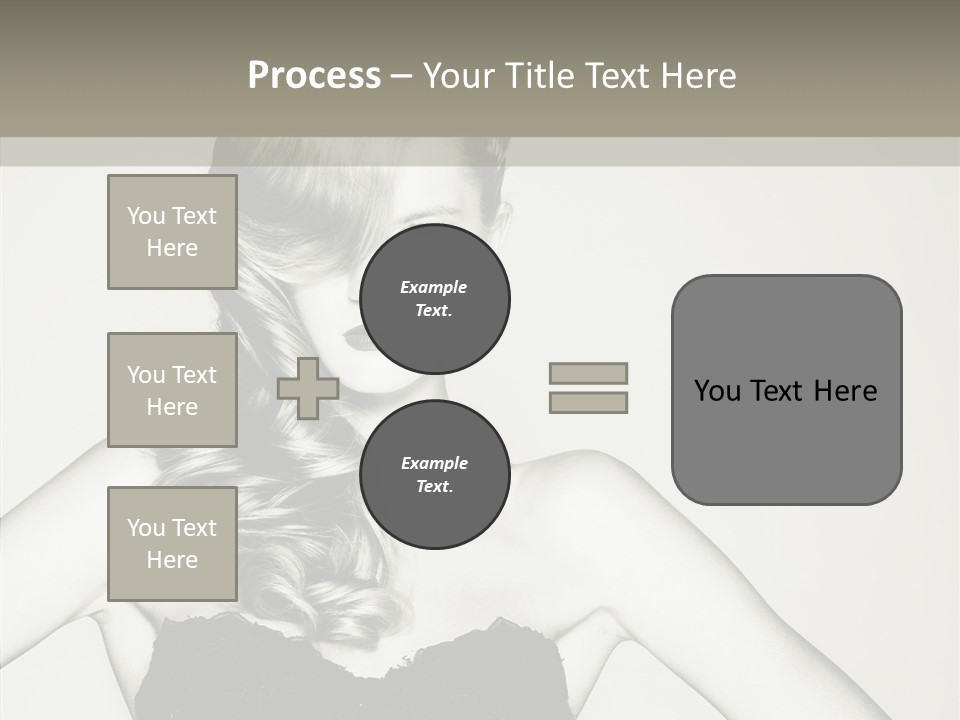 Process – Your Title Text Here

You Text Here

You Text Here

You Text Here

Example Text.

Example Text.

You Text Here